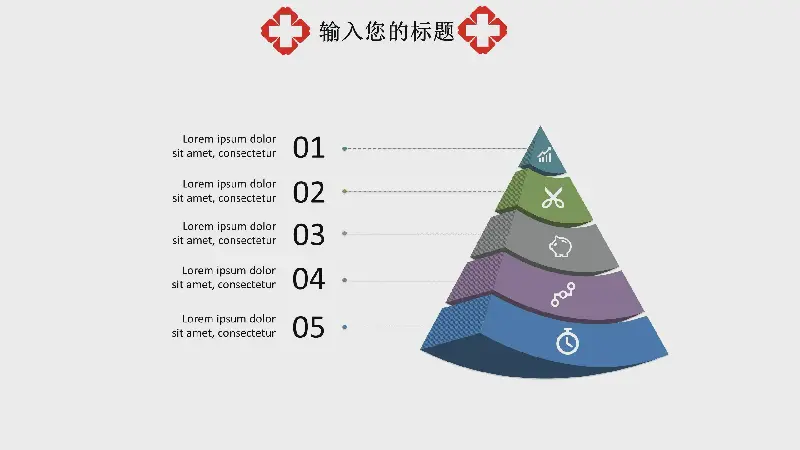 输入您的标题

Lorem ipsum dolor sit amet, consectetur 01

Lorem ipsum dolor sit amet, consectetur 02

Lorem ipsum dolor sit amet, consectetur 03

Lorem ipsum dolor sit amet, consectetur 04

Lorem ipsum dolor sit amet, consectetur 05